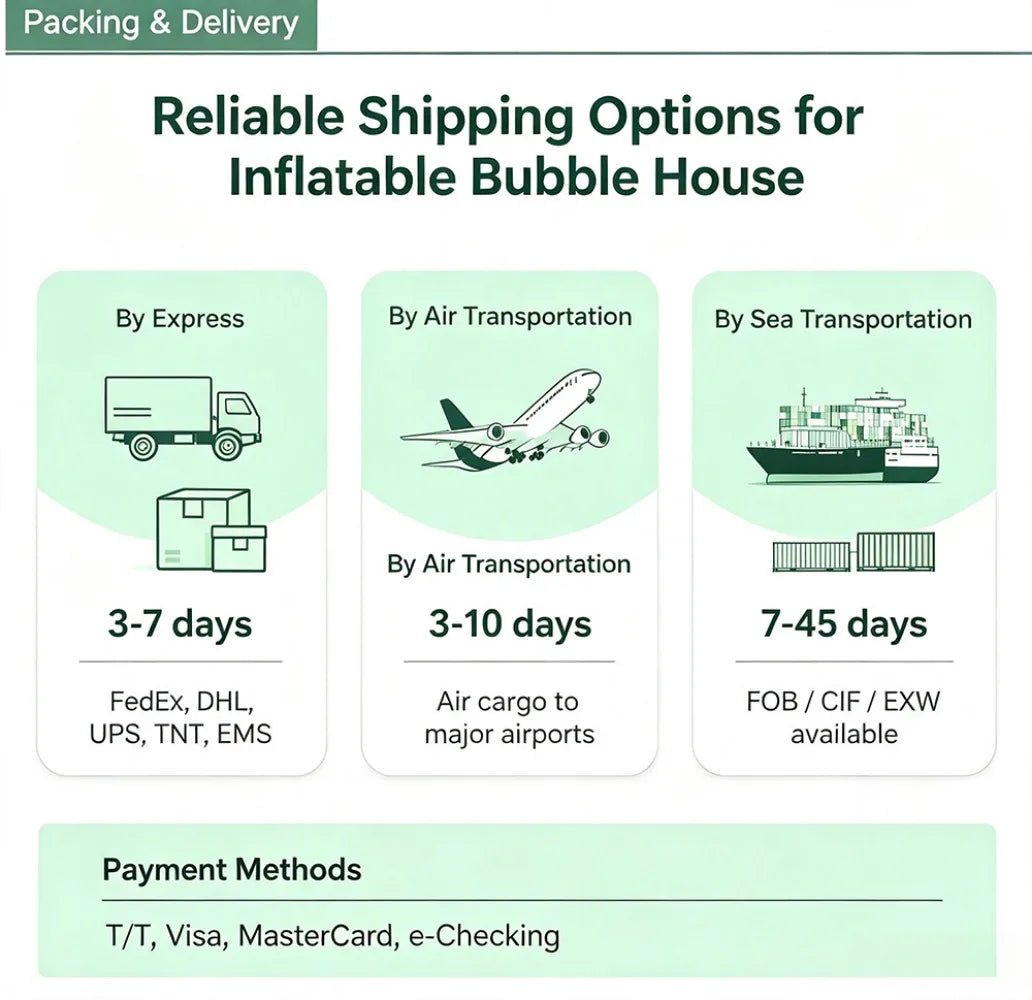 Packing & Delivery

Reliable Shipping Options for Inflatable Bubble House

By Express

3-7 days

FedEx, DHL, UPS, TNT, EMS

By Air Transportation

By Air Transportation

3-10 days

Air cargo to major airports

By Sea Transportation

7-45 days

FOB / CIF / EXW available

Payment Methods

T/T, Visa, MasterCard, e-Checking